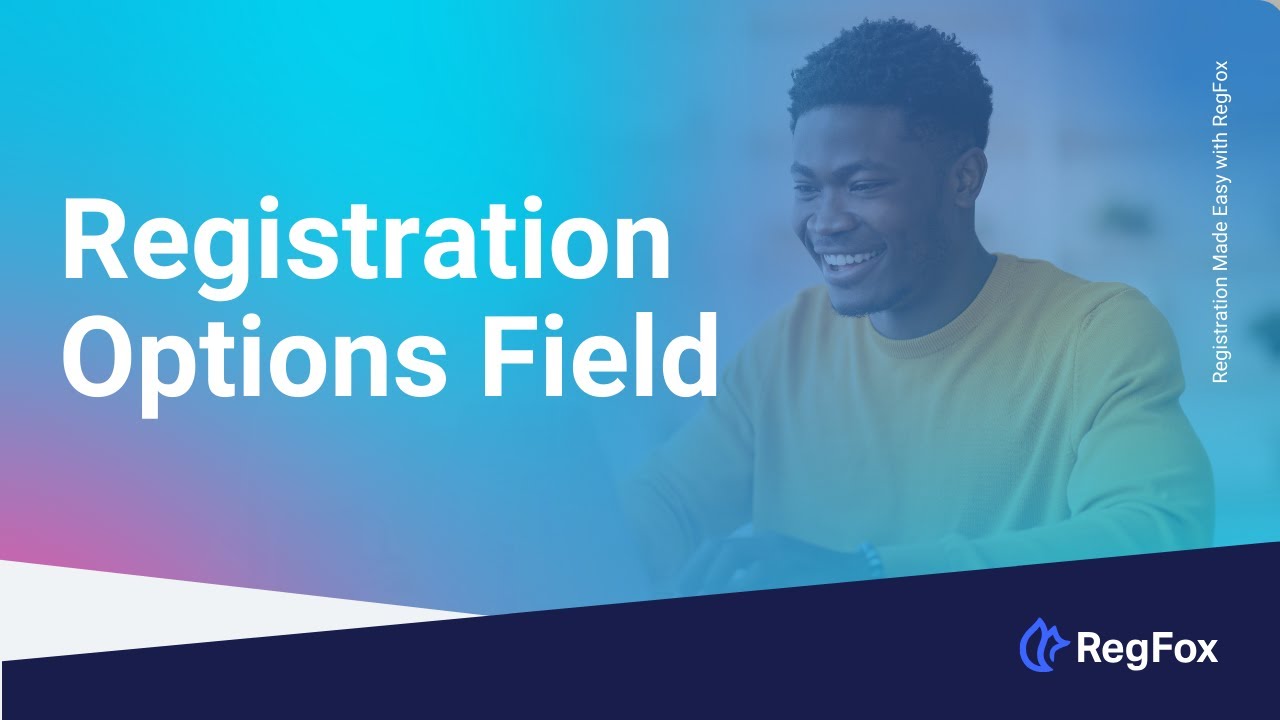 Registration Options Field

Registration Made Easy with RegFox

RegFox